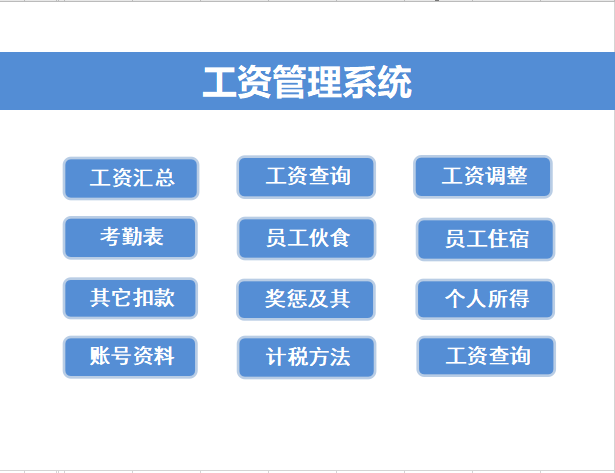 工资管理系统

工资汇总
工资查询
工资调整

考勤表
员工伙食
员工住宿

其它扣款
奖惩及其
个人所得

账号资料
计税方法
工资查询